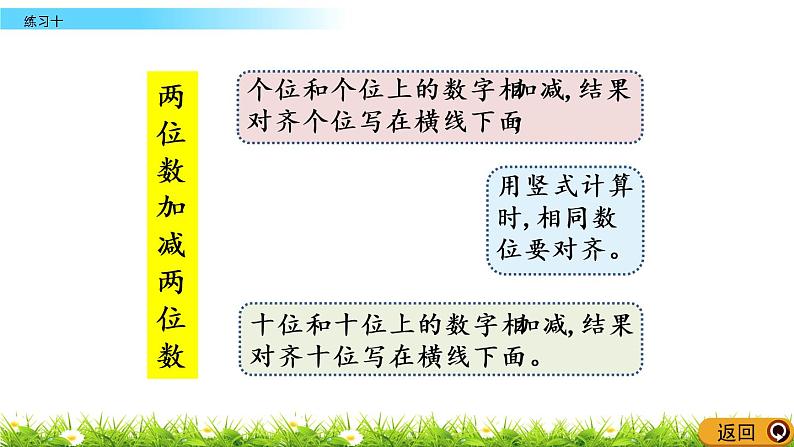 练习十

两位数加减两位数

个位和个位上的数字相加减,结果对齐个位写在横线下面

用竖式计算时,相同数位要对齐。

十位和十位上的数字相加减,结果对齐十位写在横线下面。

返回